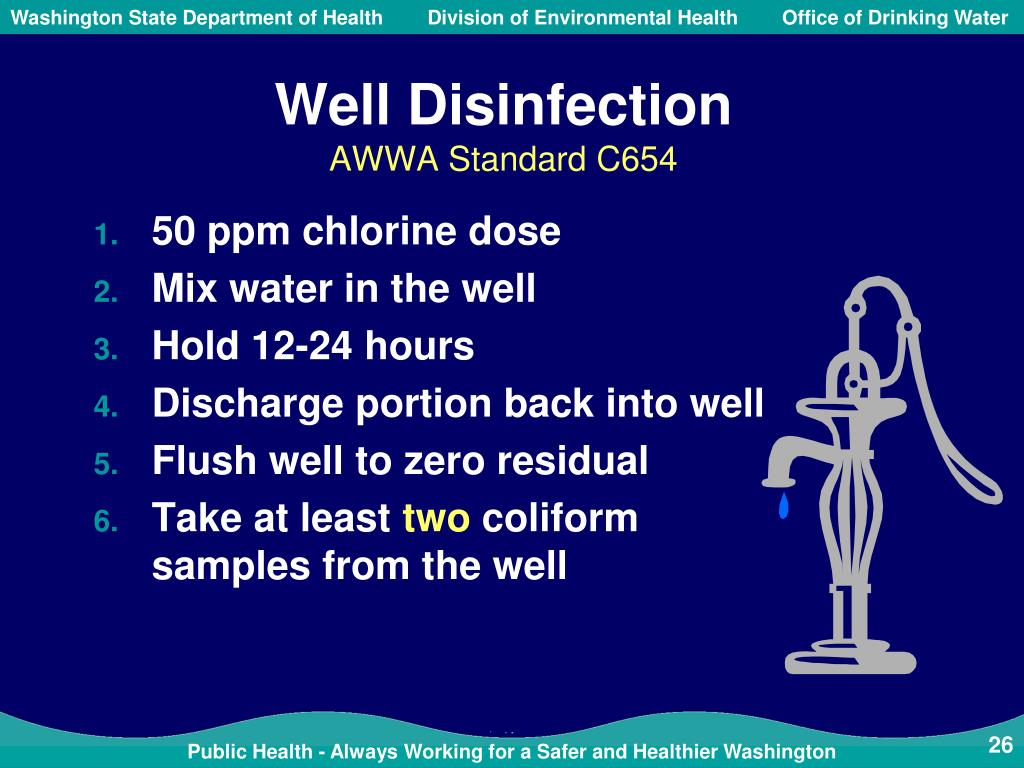 Washington State Department of Health Division of Environmental Health Office of Drinking Water

Well Disinfection
AWWA Standard C654

1. 50 ppm chlorine dose
2. Mix water in the well
3. Hold 12-24 hours
4. Discharge portion back into well
5. Flush well to zero residual
6. Take at least two coliform samples from the well

Public Health - Always Working for a Safer and Healthier Washington

26